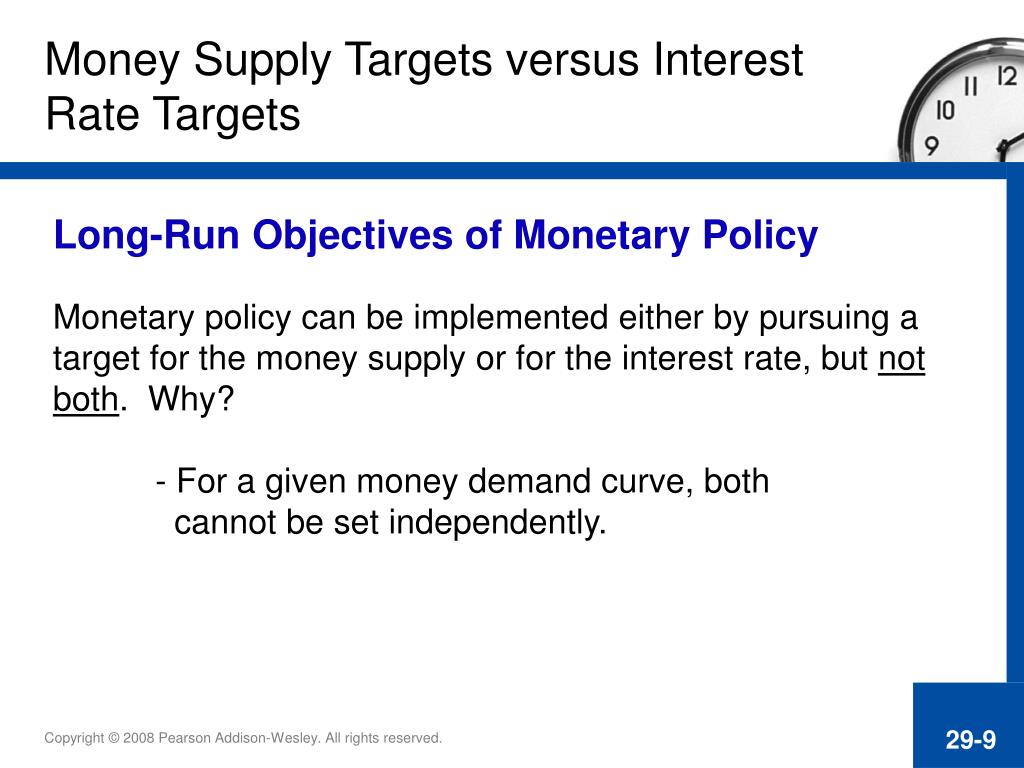 Money Supply Targets versus Interest Rate Targets

11 12
10
9

Long-Run Objectives of Monetary Policy

Monetary policy can be implemented either by pursuing a target for the money supply or for the interest rate, but not both. Why?

- For a given money demand curve, both cannot be set independently.

Copyright © 2008 Pearson Addison-Wesley. All rights reserved.

29-9